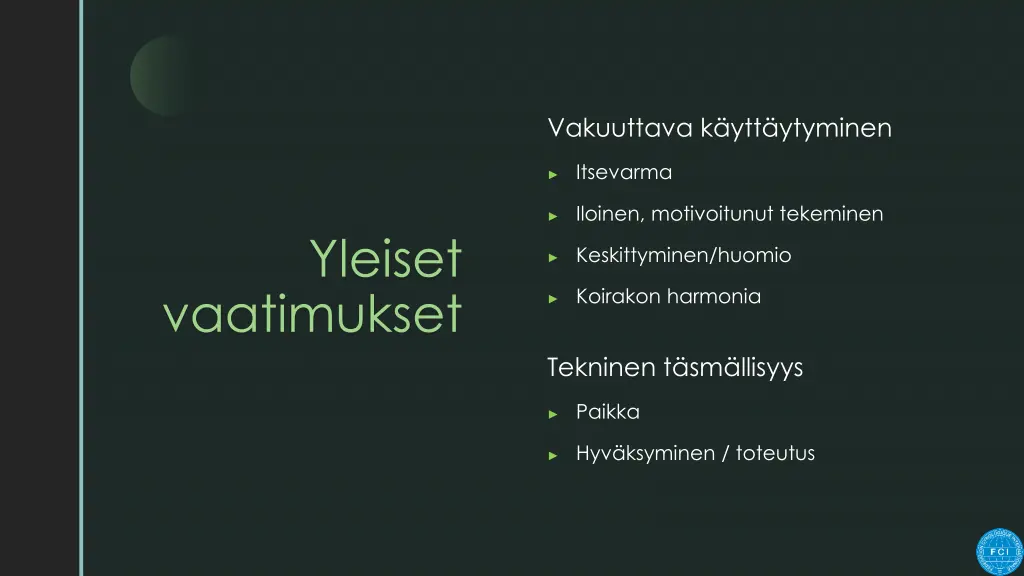 Yleiset vaatimukset

Vakuuttava käyttäytyminen

► Itsevarma

► Iloinen, motivoitunut tekeminen

► Keskittyminen/huomio

► Koirakon harmonia

Tekninen täsmällisyys

► Paikka

► Hyväksyminen / toteutus

FCI